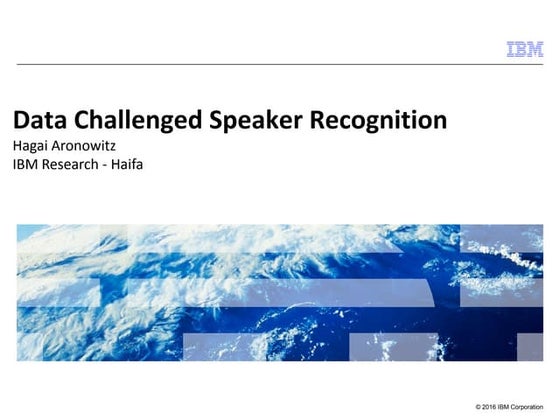 IBM

Data Challenged Speaker Recognition

Hagai Aronowitz
IBM Research - Haifa

© 2016 IBM Corporation